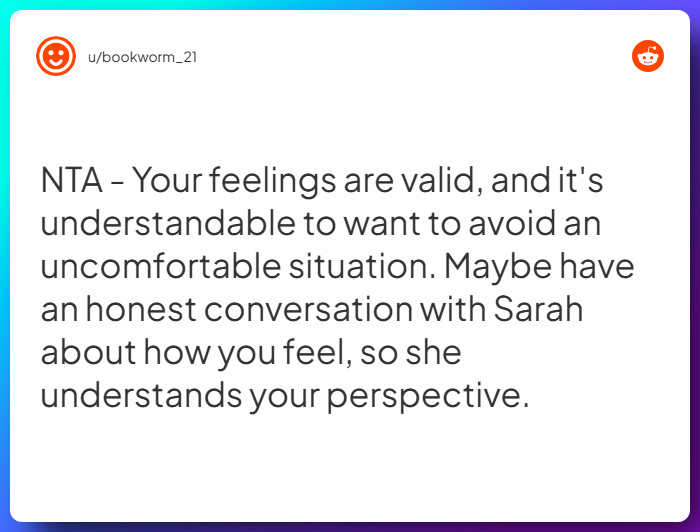 u/bookworm_21

NTA - Your feelings are valid, and it's understandable to want to avoid an uncomfortable situation. Maybe have an honest conversation with Sarah about how you feel, so she understands your perspective.